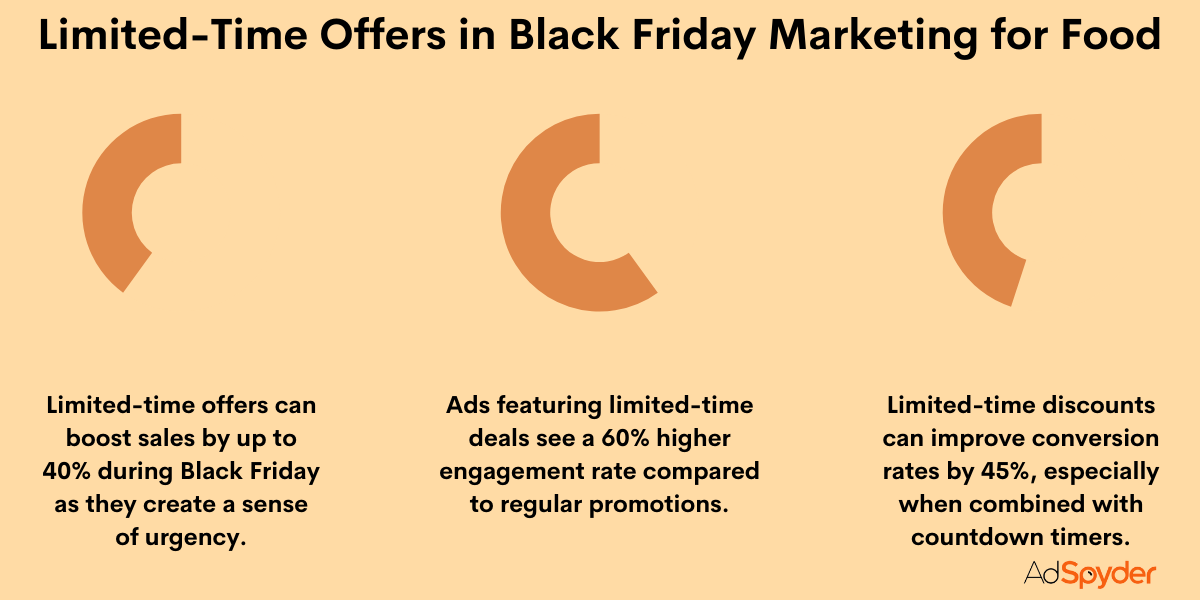 Limited-Time Offers in Black Friday Marketing for Food

Limited-time offers can boost sales by up to 40% during Black Friday as they create a sense of urgency.

Ads featuring limited-time deals see a 60% higher engagement rate compared to regular promotions.

Limited-time discounts can improve conversion rates by 45%, especially when combined with countdown timers.

AdSpyder